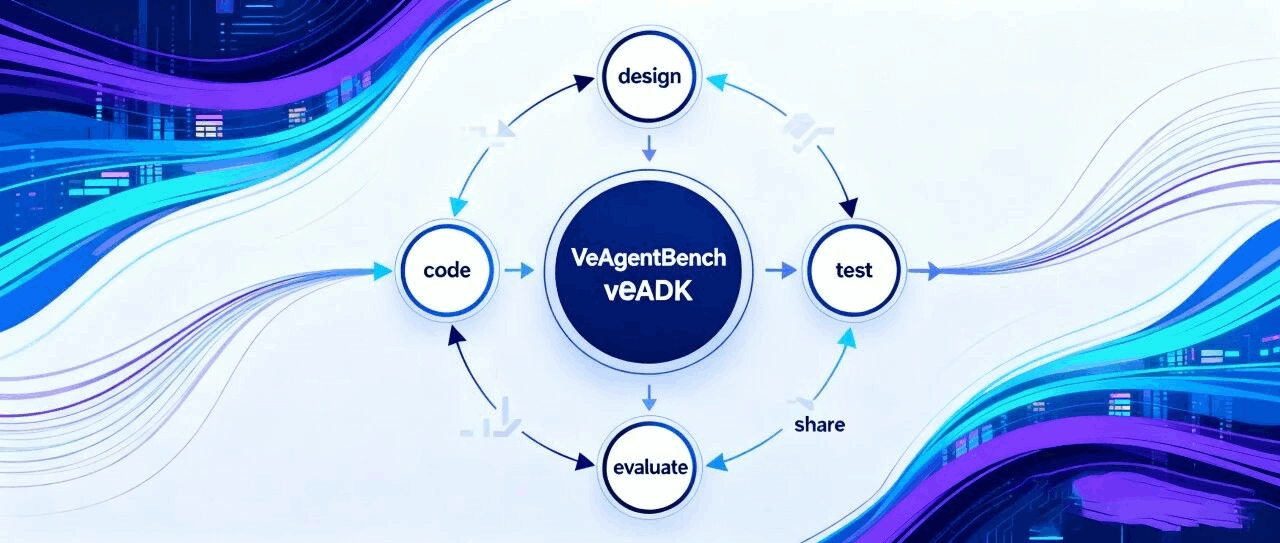 design

code

VeAgentBench
veADK

test

share

evaluate